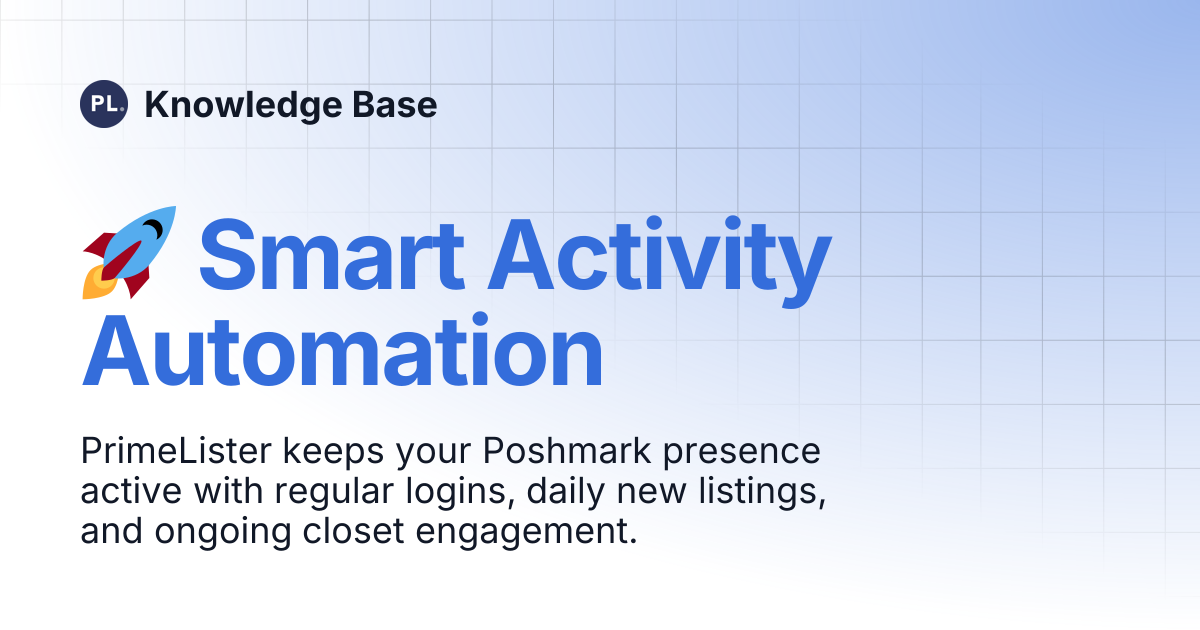 PL. Knowledge Base

🚀 Smart Activity Automation

PrimeLister keeps your Poshmark presence active with regular logins, daily new listings, and ongoing closet engagement.